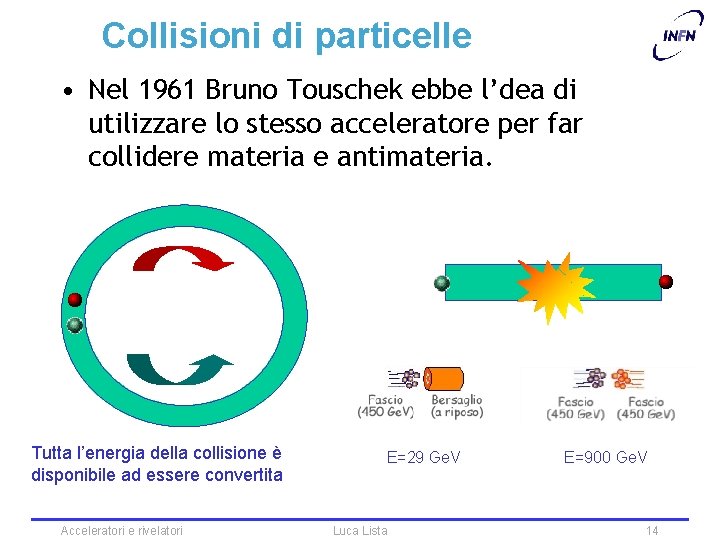 Collisioni di particelle

INFN

• Nel 1961 Bruno Touschek ebbe l'dea di utilizzare lo stesso acceleratore per far collidere materia e antimateria.

Fascio (150 GeV)

Bersaglio (a riposo)

Fascio (450 GeV)

Fascio (450 GeV)

Tutta l'energia della collisione è disponibile ad essere convertita

E=29 GeV

E=900 GeV

Acceleratori e rivelatori

Luca Lista

14